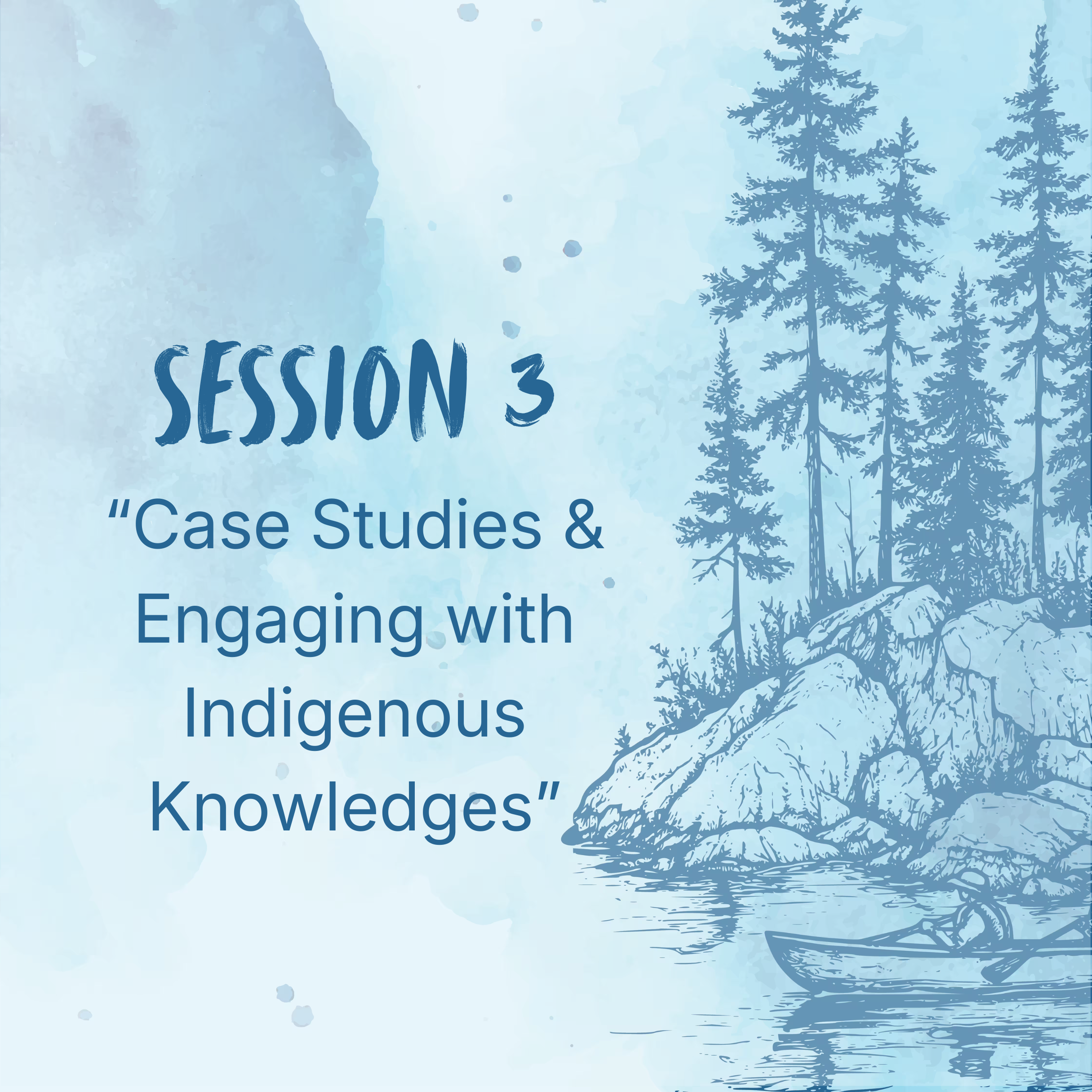 SESSION 3

“Case Studies & Engaging with Indigenous Knowledges”